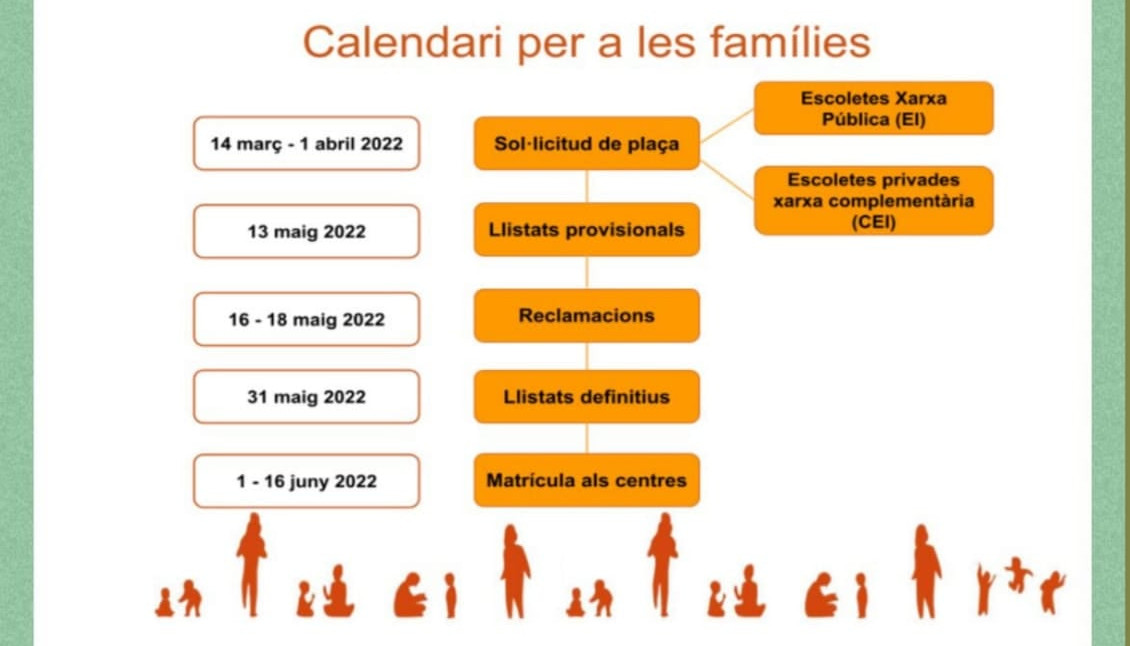 Calendari per a les famílies

14 març - 1 abril 2022

Sol·licitud de plaça

Escoletes Xarxa Pública (EI)

Escoletes privades xarxa complementària (CEI)

13 maig 2022

Llistats provisionals

16 - 18 maig 2022

Reclamacions

31 maig 2022

Llistats definitius

1 - 16 juny 2022

Matrícula als centres